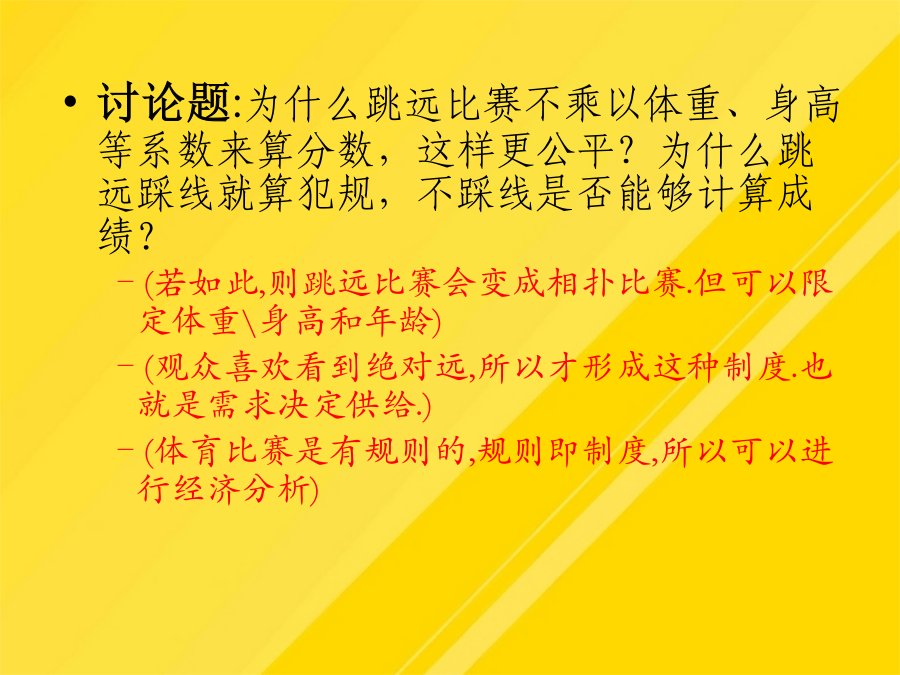 • 讨论题:为什么跳远比赛不乘以体重、身高等系数来算分数，这样更公平？为什么跳远踩线就算犯规，不踩线是否能够计算成绩？

– (若如此,则跳远比赛会变成相扑比赛.但可以限定体重\身高和年龄)

– (观众喜欢看到绝对远,所以才形成这种制度.也就是需求决定供给.)

– (体育比赛是有规则的,规则即制度,所以可以进行经济分析)